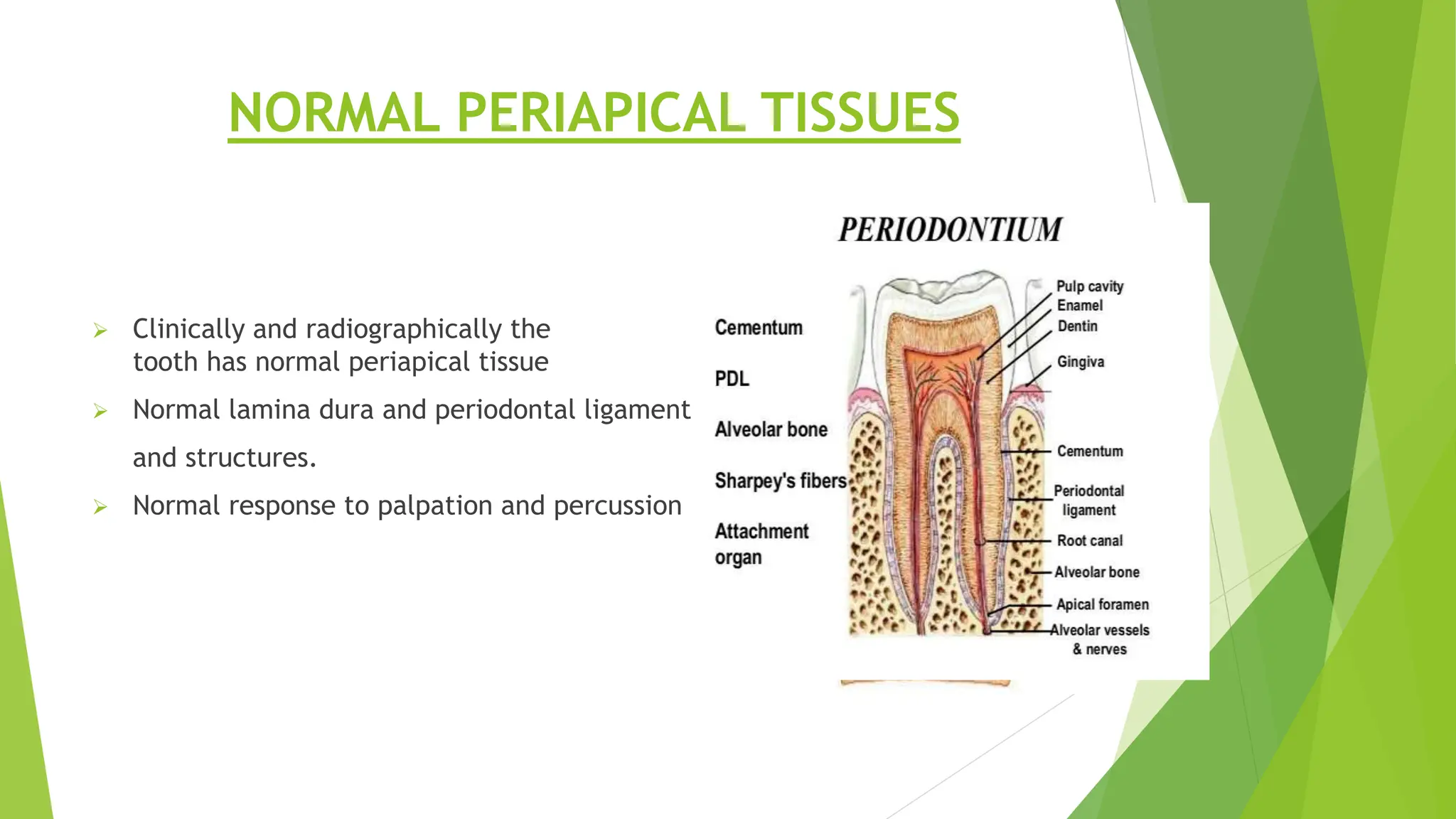 NORMAL PERIAPICAL TISSUES

➢ Clinically and radiographically the tooth has normal periapical tissue

➢ Normal lamina dura and periodontal ligament and structures.

➢ Normal response to palpation and percussion

PERIODONTIUM

Cementum

PDL

Alveolar bone

Sharpey's fibers

Attachment organ

Pulp cavity

Enamel

Dentin

Gingiva

Cementum

Periodontal ligament

Root canal

Alveolar bone

Apical foramen

Alveolar vessels & nerves